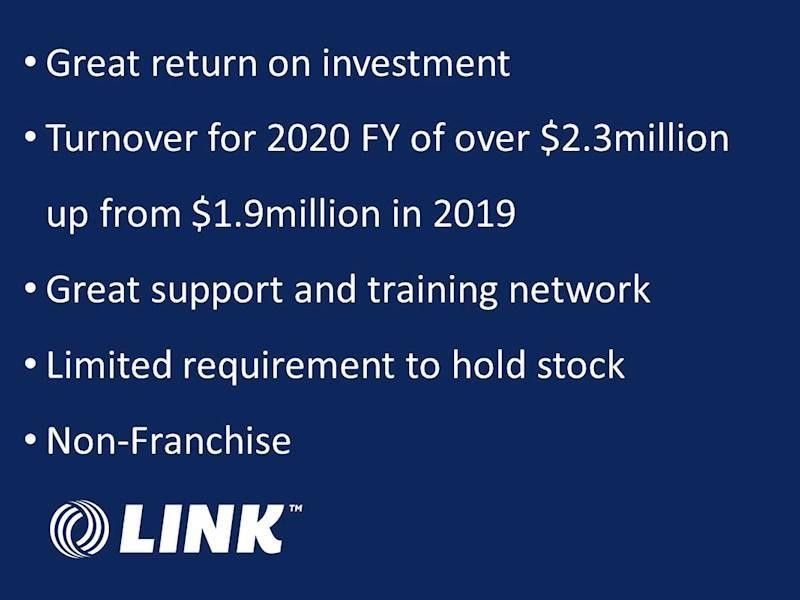 • Great return on investment

• Turnover for 2020 FY of over \$2.3million up from \$1.9million in 2019

• Great support and training network

• Limited requirement to hold stock

• Non-Franchise

LINK™